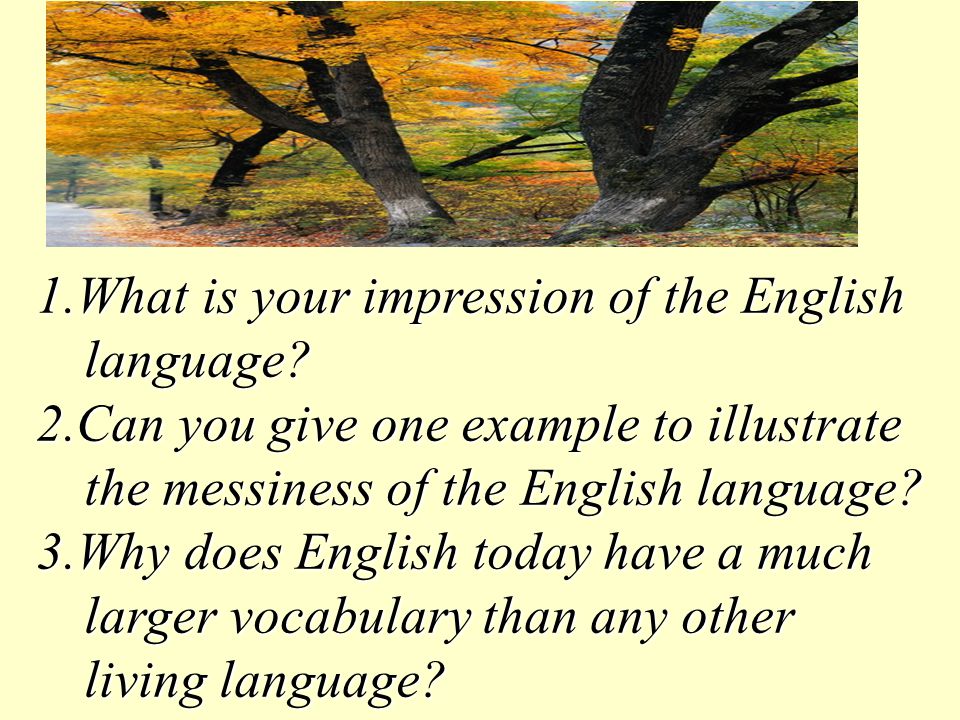 1.What is your impression of the English language?

2.Can you give one example to illustrate the messiness of the English language?

3.Why does English today have a much larger vocabulary than any other living language?